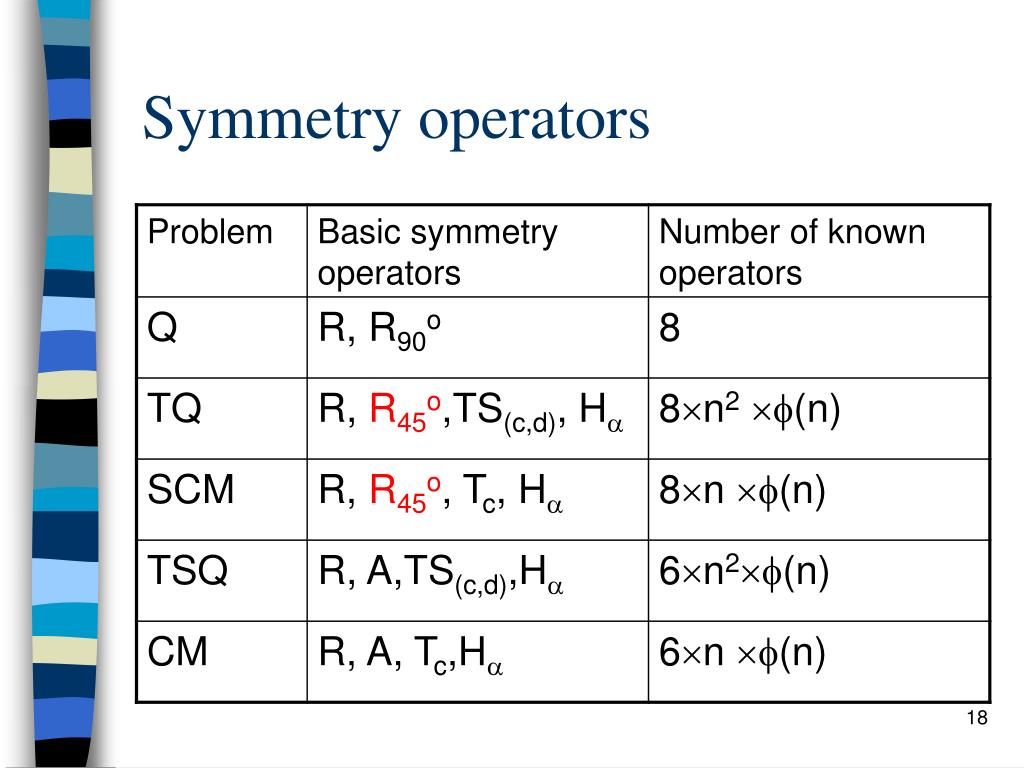 Symmetry operators

| Problem | Basic symmetry operators | Number of known operators |
|---|---|---|
| Q | R, $R_{90}{}^{o}$ | 8 |
| TQ | R, $R_{45}{}^{o}$,$TS_{(c,d)}$, $H_{\alpha}$ | $8 \times n^2 \times \phi(n)$ |
| SCM | R, $R_{45}{}^{o}$, $T_c$, $H_{\alpha}$ | $8 \times n \times \phi(n)$ |
| TSQ | R, A,$TS_{(c,d)}$,$H_{\alpha}$ | $6 \times n^2 \times \phi(n)$ |
| CM | R, A, $T_c$,$H_{\alpha}$ | $6 \times n \times \phi(n)$ |

18